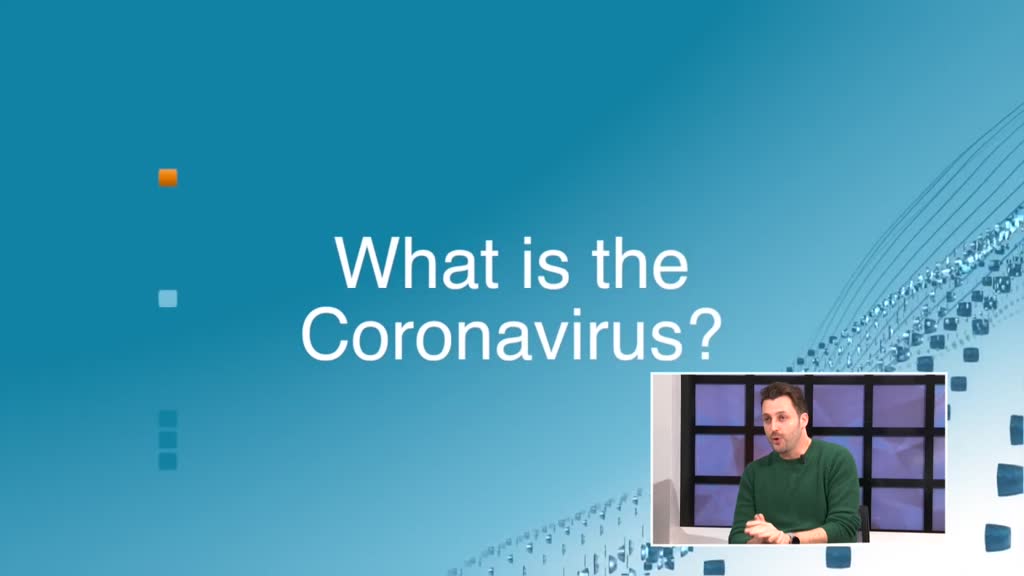 What is the Coronavirus?